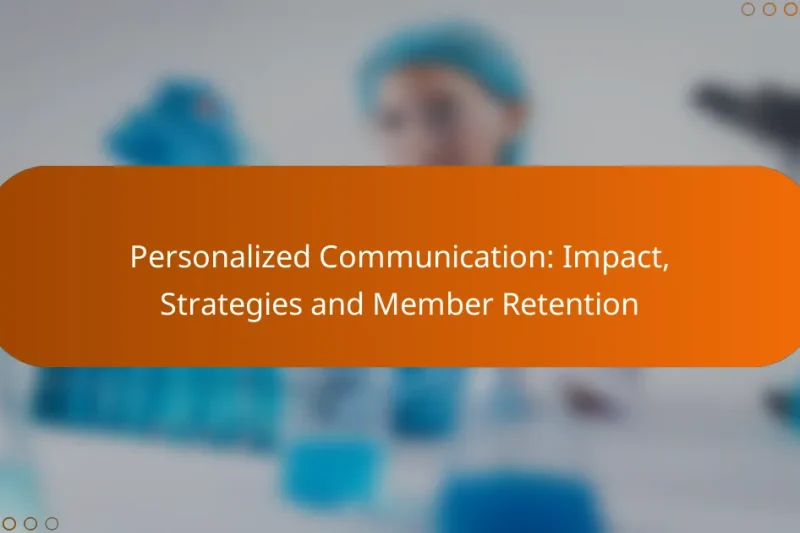 Personalized Communication: Impact, Strategies and Member Retention